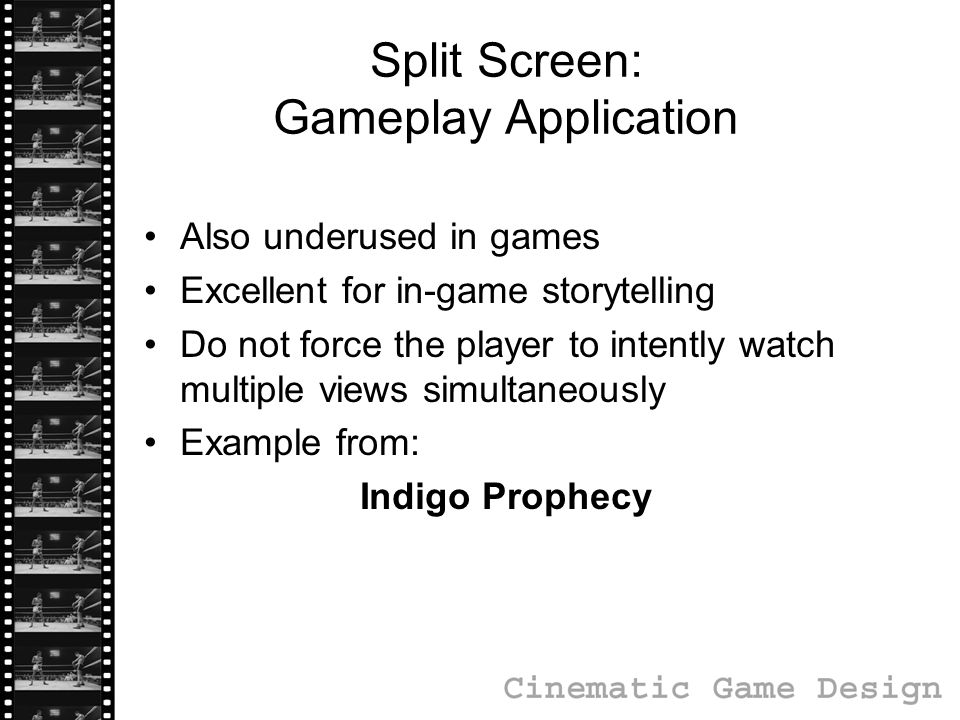 Split Screen:
Gameplay Application

• Also underused in games
• Excellent for in-game storytelling
• Do not force the player to intently watch multiple views simultaneously
• Example from:

Indigo Prophecy

Cinematic Game Design